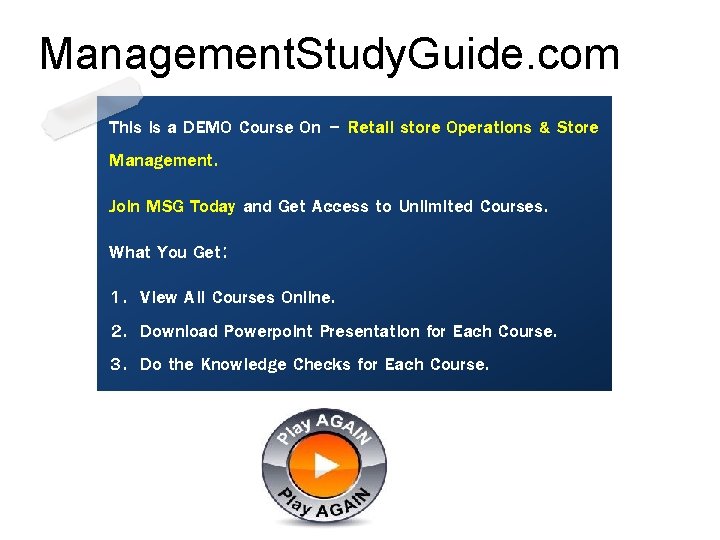 ManagementStudyGuide.com

This is a DEMO Course On – Retail store Operations & Store Management.

Join MSG Today and Get Access to Unlimited Courses.

What You Get:

1. View All Courses Online.
2. Download Powerpoint Presentation for Each Course.
3. Do the Knowledge Checks for Each Course.

Play AGAIN
Play AGAIN